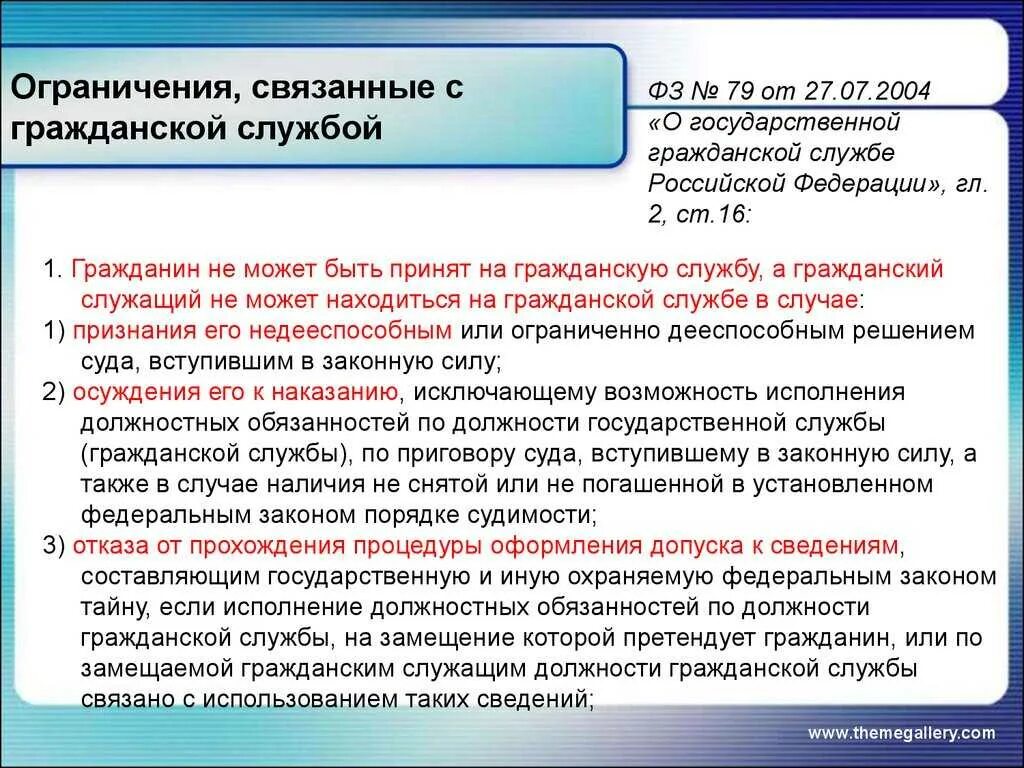 Ограничения, связанные с гражданской службой

ФЗ № 79 от 27.07.2004 «О государственной гражданской службе Российской Федерации», гл. 2, ст.16:

1. Гражданин не может быть принят на гражданскую службу, а гражданский служащий не может находиться на гражданской службе в случае:
1) признания его недееспособным или ограниченно дееспособным решением суда, вступившим в законную силу;
2) осуждения его к наказанию, исключающему возможность исполнения должностных обязанностей по должности государственной службы (гражданской службы), по приговору суда, вступившему в законную силу, а также в случае наличия не снятой или не погашенной в установленном федеральным законом порядке судимости;
3) отказа от прохождения процедуры оформления допуска к сведениям, составляющим государственную и иную охраняемую федеральным законом тайну, если исполнение должностных обязанностей по должности гражданской службы, на замещение которой претендует гражданин, или по замещаемой гражданским служащим должности гражданской службы связано с использованием таких сведений;

www.themegallery.com